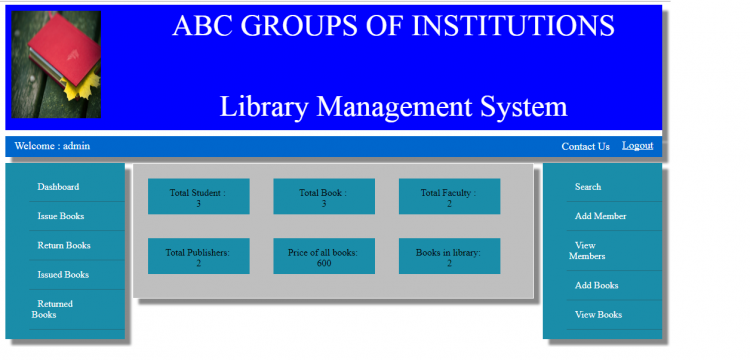 ABC GROUPS OF INSTITUTIONS

Library Management System

Welcome : admin

Contact Us Logout

Dashboard

Issue Books

Return Books

Issued Books

Returned Books

Total Student : 3

Total Book : 3

Total Faculty : 2

Total Publishers: 2

Price of all books: 600

Books in library: 2

Search

Add Member

View Members

Add Books

View Books